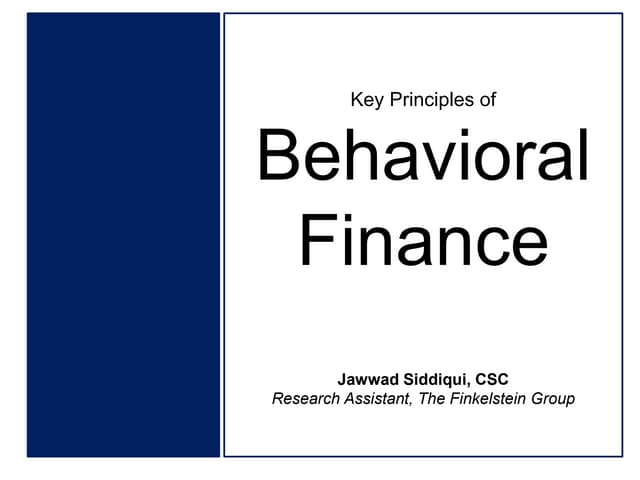 Key Principles of

Behavioral Finance

Jawwad Siddiqui, CSC
Research Assistant, The Finkelstein Group